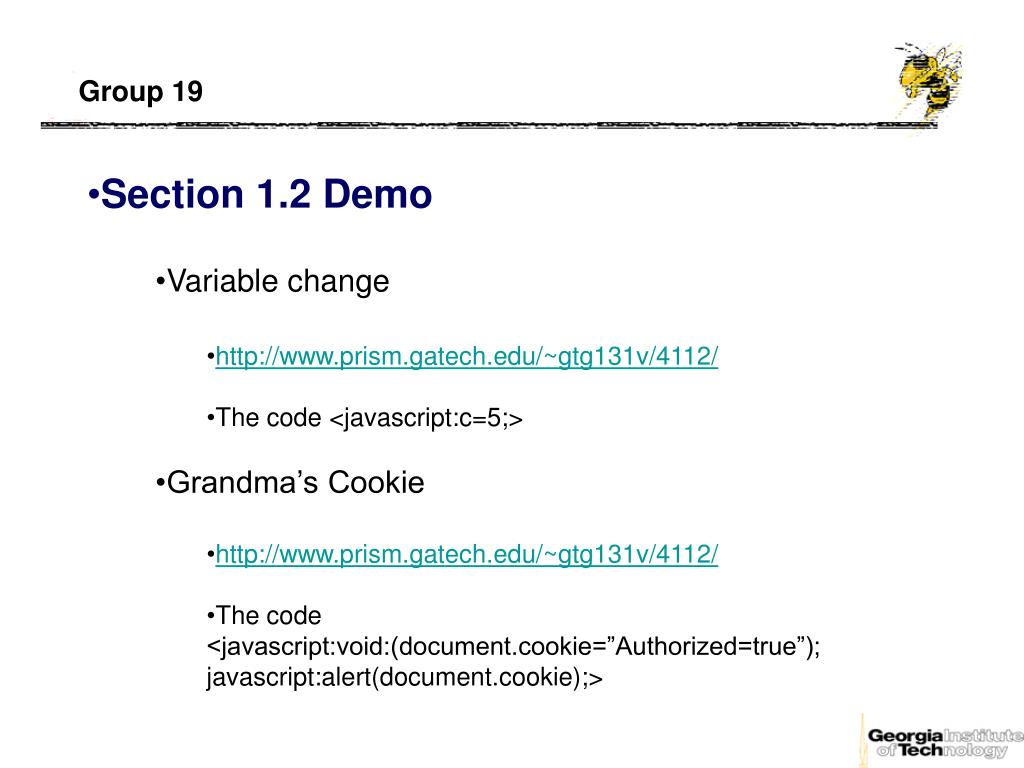 Group 19

•Section 1.2 Demo

•Variable change

•http://www.prism.gatech.edu/~gtg131v/4112/

•The code <javascript:c=5;>

•Grandma’s Cookie

•http://www.prism.gatech.edu/~gtg131v/4112/

•The code <javascript:void:(document.cookie=”Authorized=true”); javascript:alert(document.cookie);>

Georgia Institute of Technology